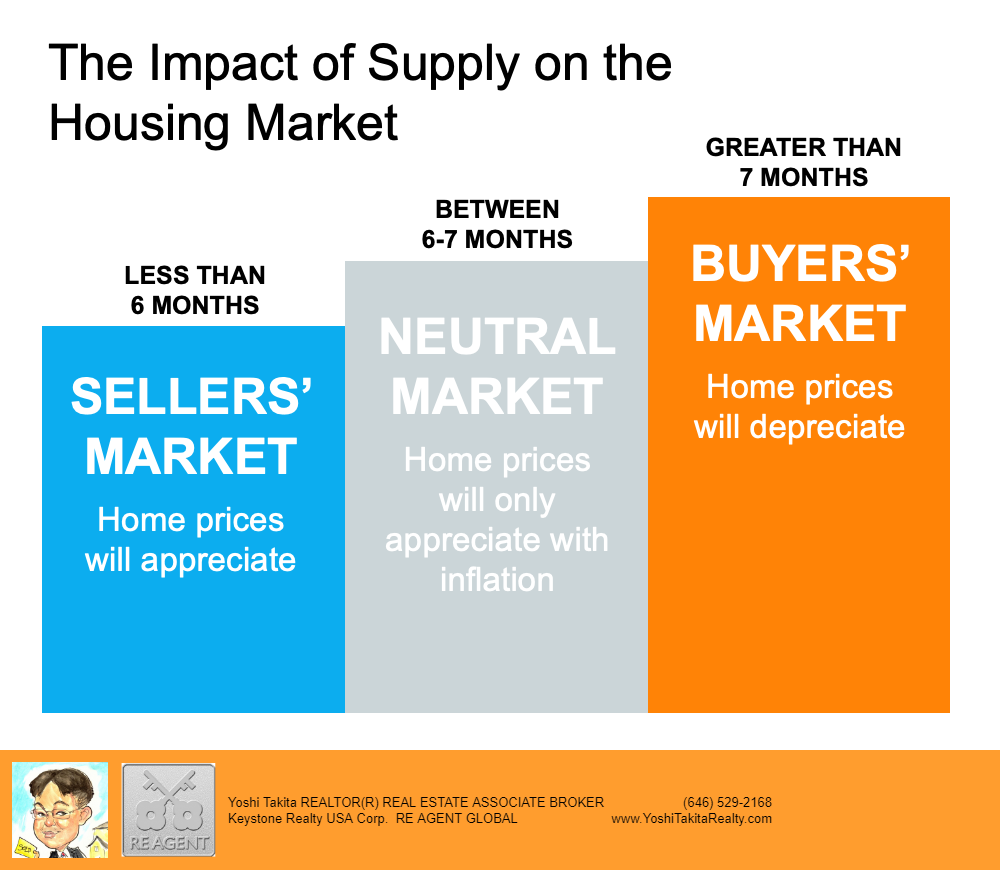 The Impact of Supply on the Housing Market

LESS THAN 6 MONTHS

SELLERS' MARKET

Home prices will appreciate

BETWEEN 6-7 MONTHS

NEUTRAL MARKET

Home prices will only appreciate with inflation

GREATER THAN 7 MONTHS

BUYERS' MARKET

Home prices will depreciate

RE AGENT

Yoshi Takita REALTOR(R) REAL ESTATE ASSOCIATE BROKER (646) 529-2168
Keystone Realty USA Corp. RE AGENT GLOBAL www.YoshiTakitaRealty.com